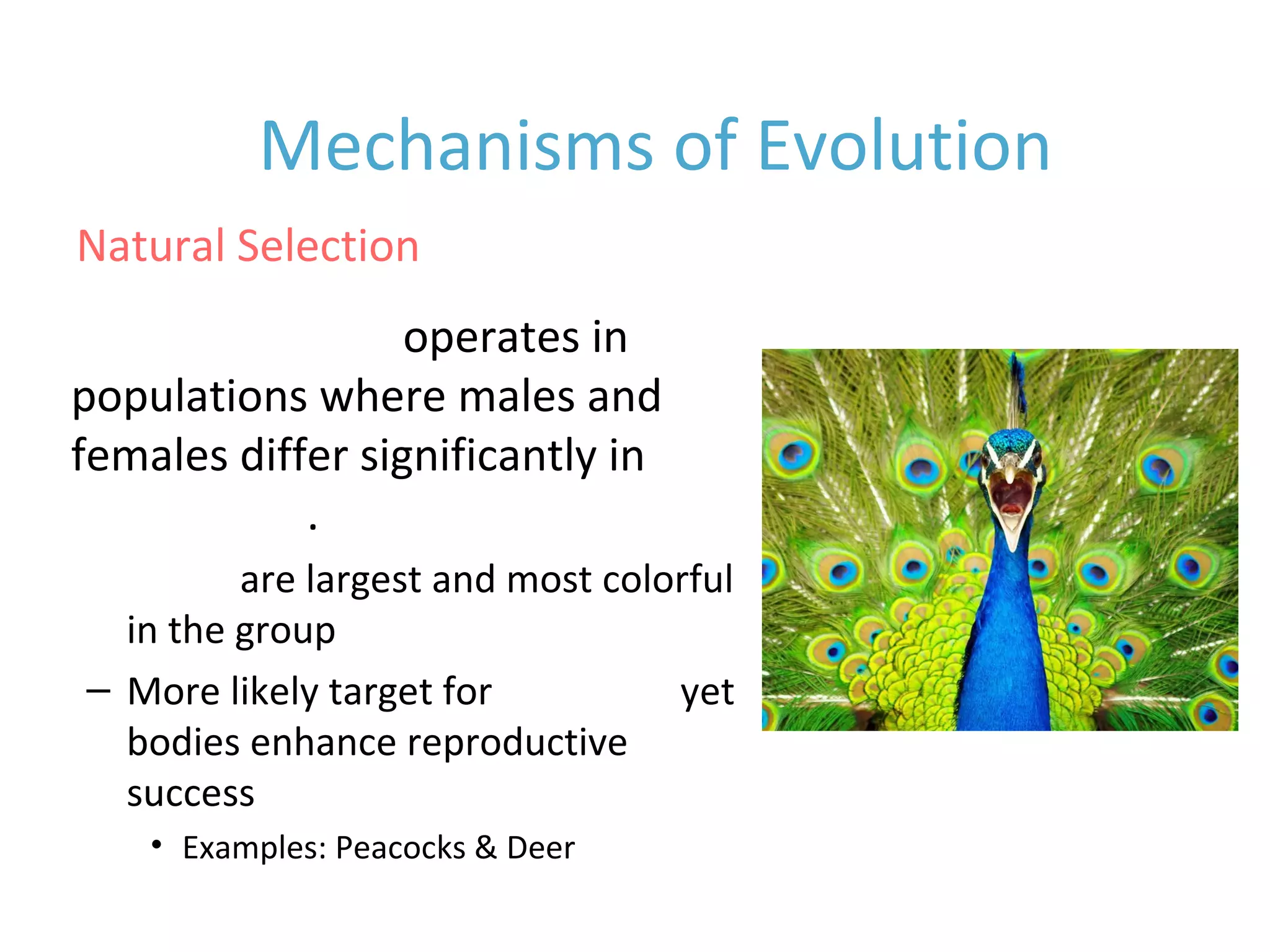 Mechanisms of Evolution

Natural Selection

operates in populations where males and females differ significantly in

.

are largest and most colorful in the group

– More likely target for yet bodies enhance reproductive success

• Examples: Peacocks & Deer